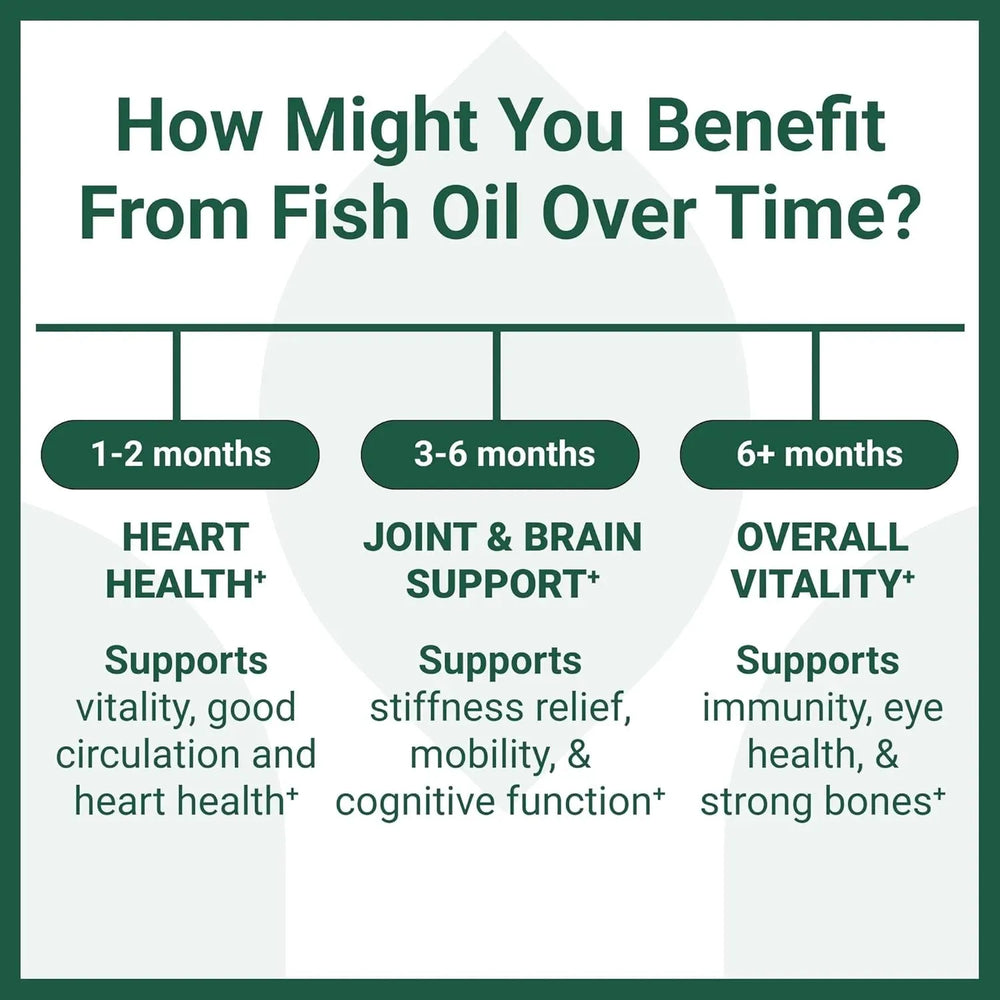 How Might You Benefit From Fish Oil Over Time?

1-2 months

HEART HEALTH⁺

Supports vitality, good circulation and heart health⁺

3-6 months

JOINT & BRAIN SUPPORT⁺

Supports stiffness relief, mobility, & cognitive function⁺

6+ months

OVERALL VITALITY⁺

Supports immunity, eye health, & strong bones⁺